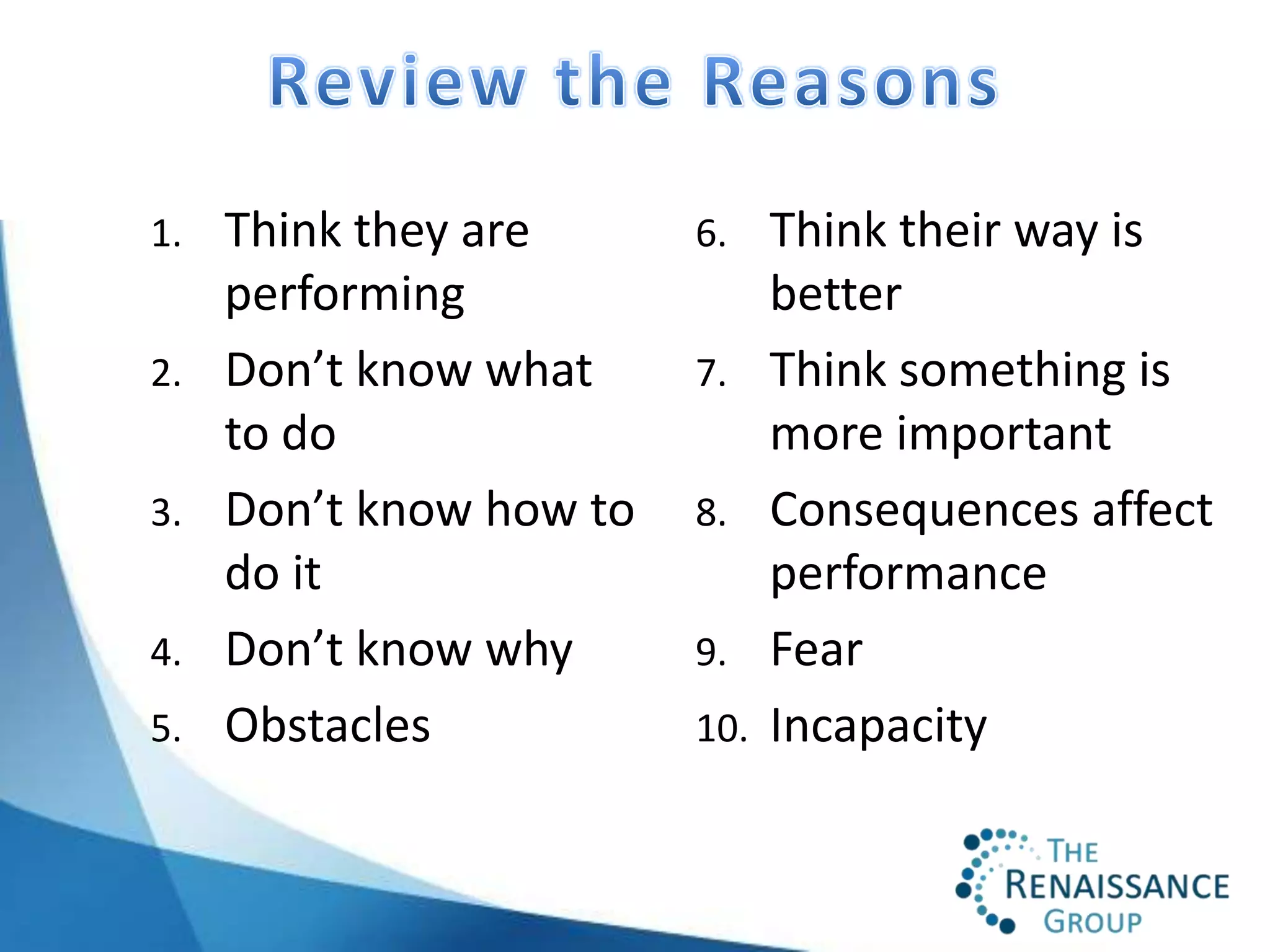 Review the Reasons

1. Think they are performing
2. Don’t know what to do
3. Don’t know how to do it
4. Don’t know why
5. Obstacles

6. Think their way is better
7. Think something is more important
8. Consequences affect performance
9. Fear
10. Incapacity

THE RENAISSANCE GROUP